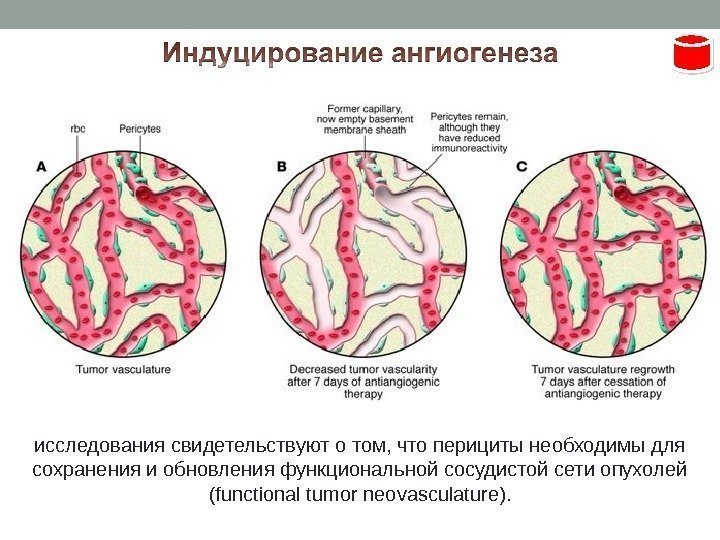 Индуцирование ангиогенеза

rbc

Pericytes

Former capillary, now empty basement membrane sheath

Pericytes remain, although they have reduced immunoreactivity

A

B

C

Tumor vasculature

Decreased tumor vascularity after 7 days of antiangiogenic therapy

Tumor vasculature regrowth 7 days after cessation of antiangiogenic therapy

исследования свидетельствуют о том, что перициты необходимы для сохранения и обновления функциональной сосудистой сети опухолей (functional tumor neovasculature).